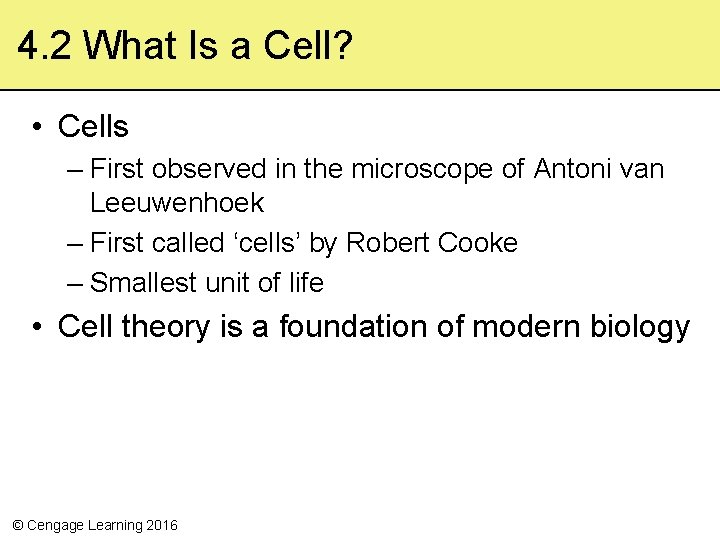 4.2 What Is a Cell?

• Cells
– First observed in the microscope of Antoni van Leeuwenhoek
– First called ‘cells’ by Robert Cooke
– Smallest unit of life
• Cell theory is a foundation of modern biology

© Cengage Learning 2016